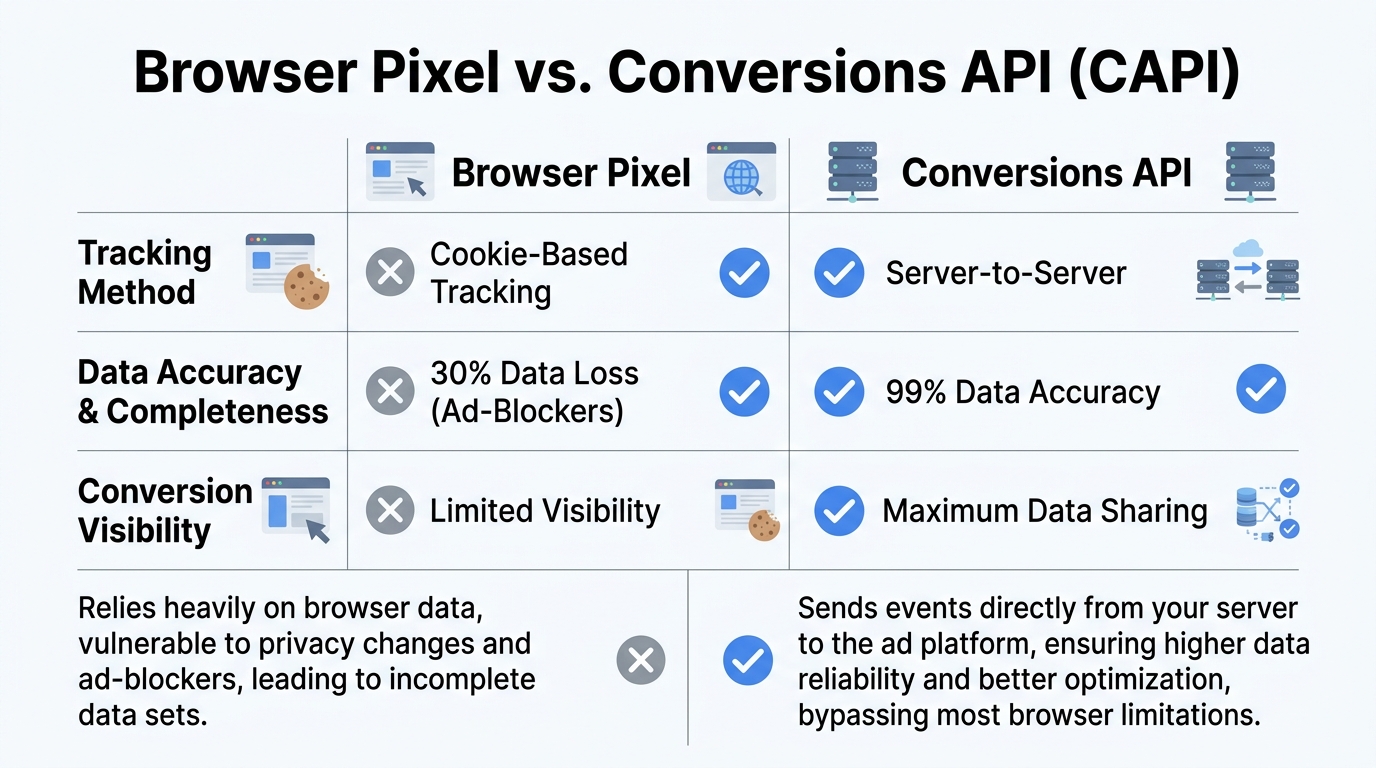 Browser Pixel vs. Conversions API (CAPI)

| | Browser Pixel | Conversions API |
|---|---|---|
| Tracking Method | Cookie-Based Tracking | Server-to-Server |
| Data Accuracy & Completeness | 30% Data Loss (Ad-Blockers) | 99% Data Accuracy |
| Conversion Visibility | Limited Visibility | Maximum Data Sharing |

Relies heavily on browser data, vulnerable to privacy changes and ad-blockers, leading to incomplete data sets.

Sends events directly from your server to the ad platform, ensuring higher data reliability and better optimization, bypassing most browser limitations.